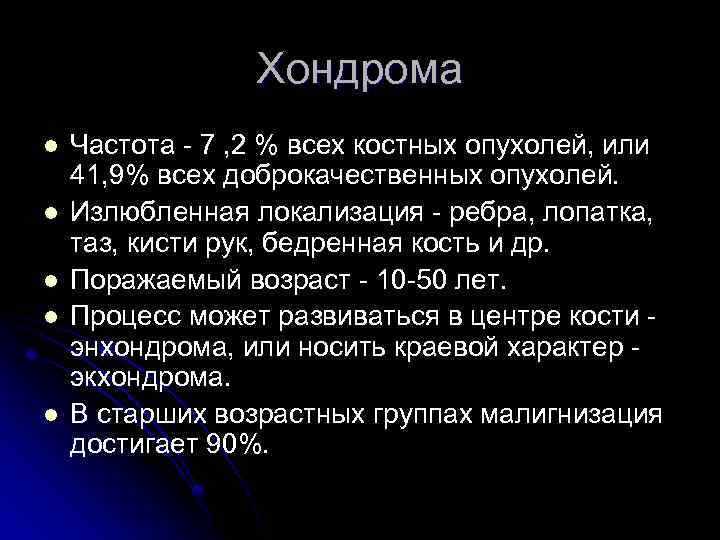 Хондрома

- Частота - 7 ,2 % всех костных опухолей, или 41,9% всех доброкачественных опухолей.
- Излюбленная локализация - ребра, лопатка, таз, кисти рук, бедренная кость и др.
- Поражаемый возраст - 10-50 лет.
- Процесс может развиваться в центре кости - энхондрома, или носить краевой характер - экхондрома.
- В старших возрастных группах малигнизация достигает 90%.